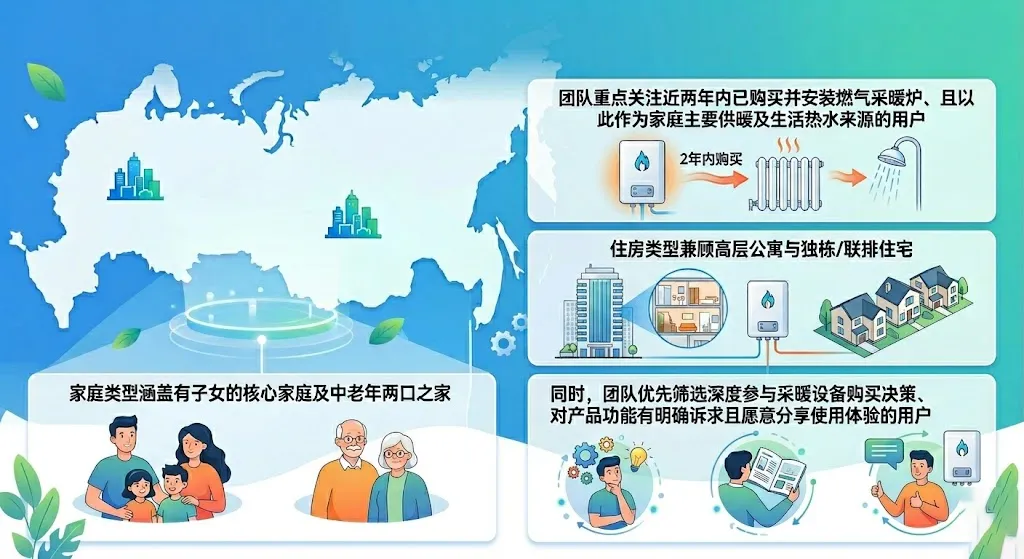 团队重点关注近两年内已购买并安装燃气采暖炉、且以此作为家庭主要供暖及生活热水来源的用户

2年内购买

住房类型兼顾高层公寓与独栋/联排住宅

家庭类型涵盖有子女的核心家庭及中老年两口之家

同时，团队优先筛选深度参与采暖设备购买决策、对产品功能有明确诉求且愿意分享使用体验的用户